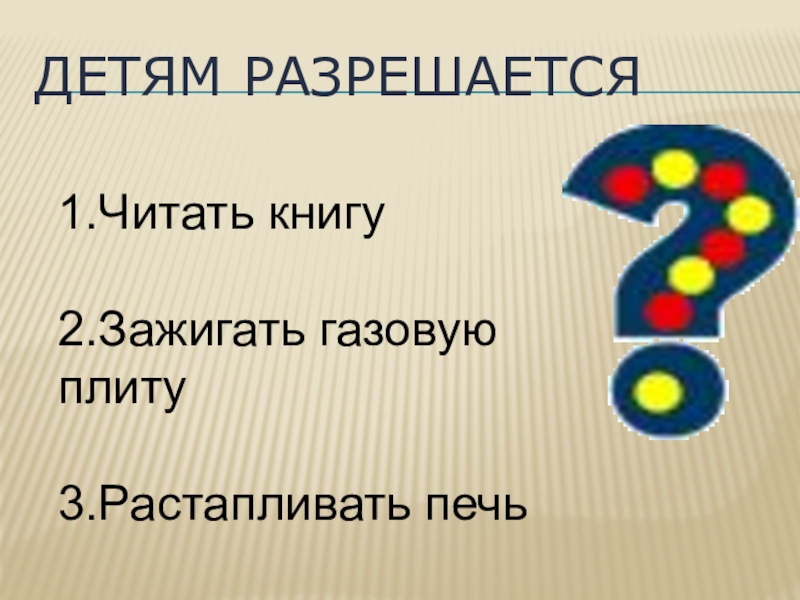 ДЕТЯМ РАЗРЕШАЕТСЯ

1.Читать книгу

2.Зажигать газовую плиту

3.Растапливать печь